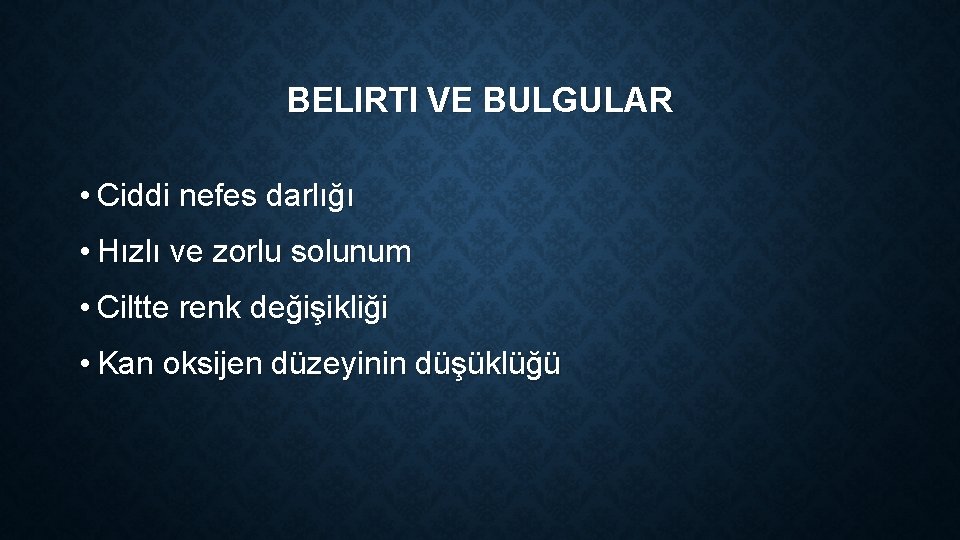 BELIRTI VE BULGULAR

• Ciddi nefes darlığı
• Hızlı ve zorlu solunum
• Ciltte renk değişikliği
• Kan oksijen düzeyinin düşüklüğü